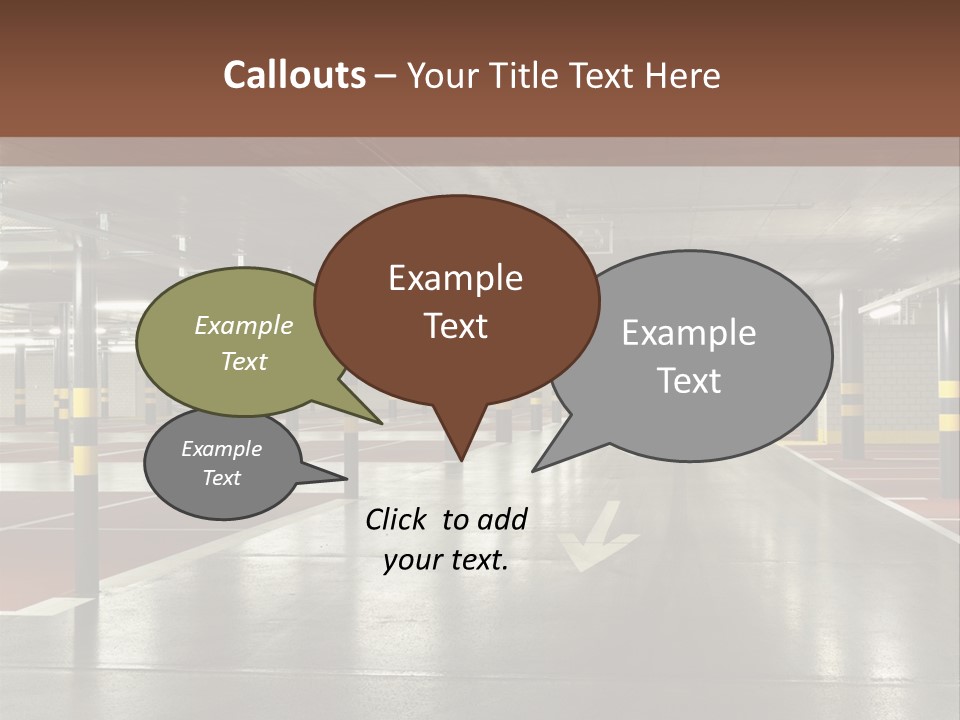 Callouts – Your Title Text Here

Example Text

Example Text

Example Text

Example Text

Click to add your text.